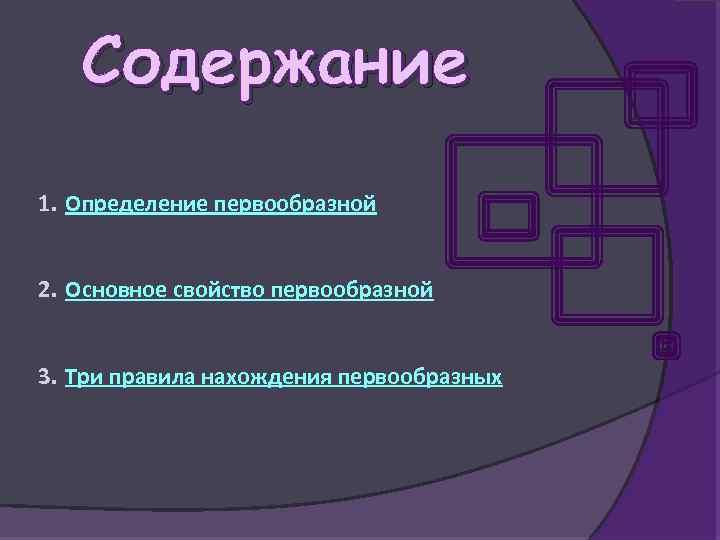 Содержание

1. Определение первообразной

2. Основное свойство первообразной

3. Три правила нахождения первообразных